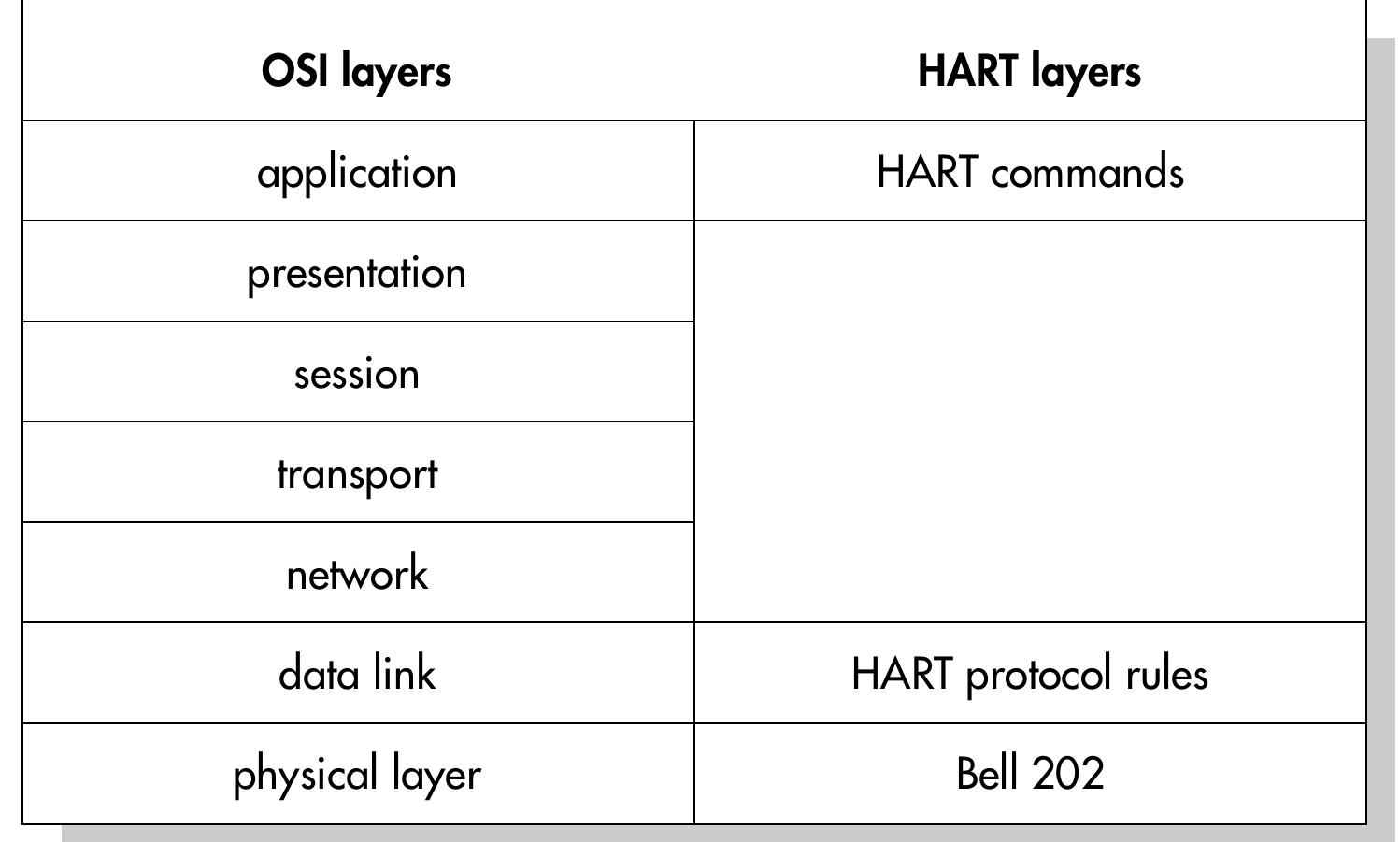 | OSI layers | HART layers |
|---|---|
| application | HART commands |
| presentation | |
| session | |
| transport | |
| network | |
| data link | HART protocol rules |
| physical layer | Bell 202 |